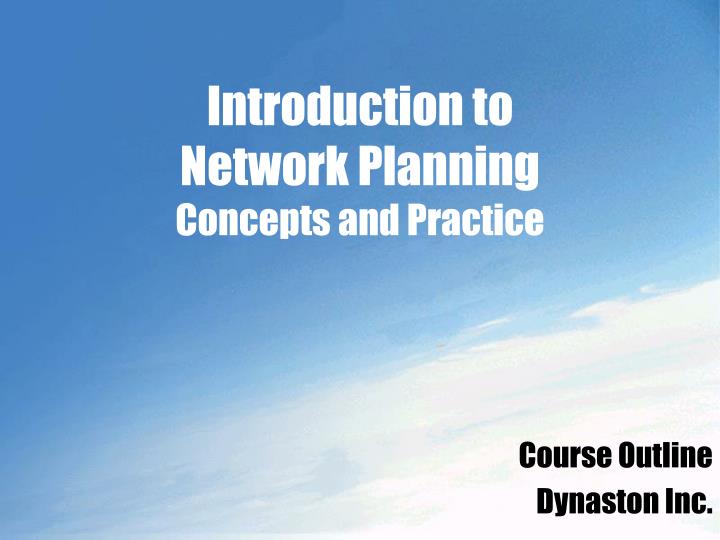 Introduction to
Network Planning
Concepts and Practice

Course Outline
Dynaston Inc.